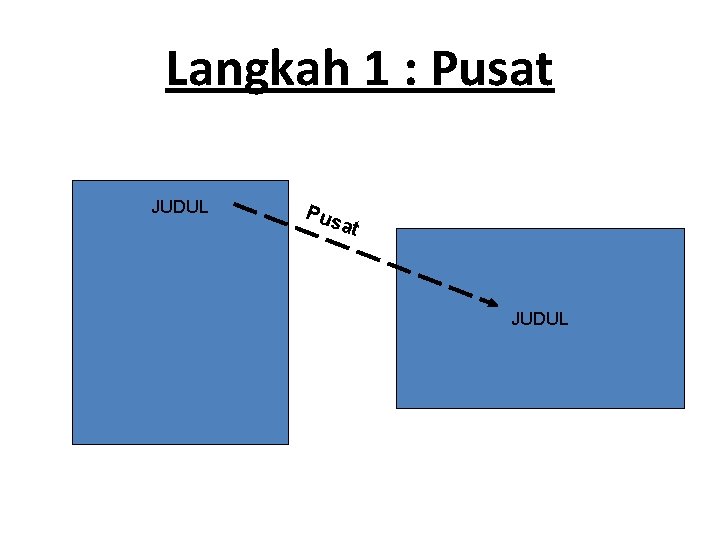 Langkah 1 : Pusat

JUDUL

Pusat

JUDUL